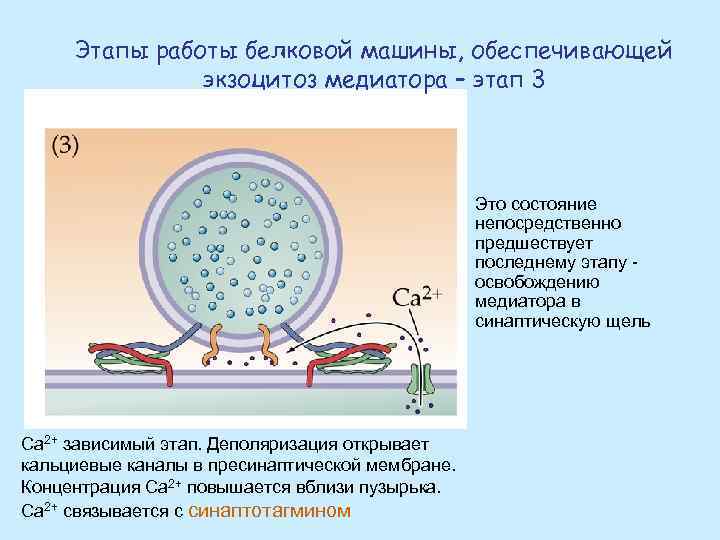 Этапы работы белковой машины, обеспечивающей экзоцитоз медиатора – этап 3

(3)

$Ca^{2+}$

Это состояние непосредственно предшествует последнему этапу - освобождению медиатора в синаптическую щель

$Ca^{2+}$ зависимый этап. Деполяризация открывает кальциевые каналы в пресинаптической мембране. Концентрация $Ca^{2+}$ повышается вблизи пузырька. $Ca^{2+}$ связывается с синаптотагмином